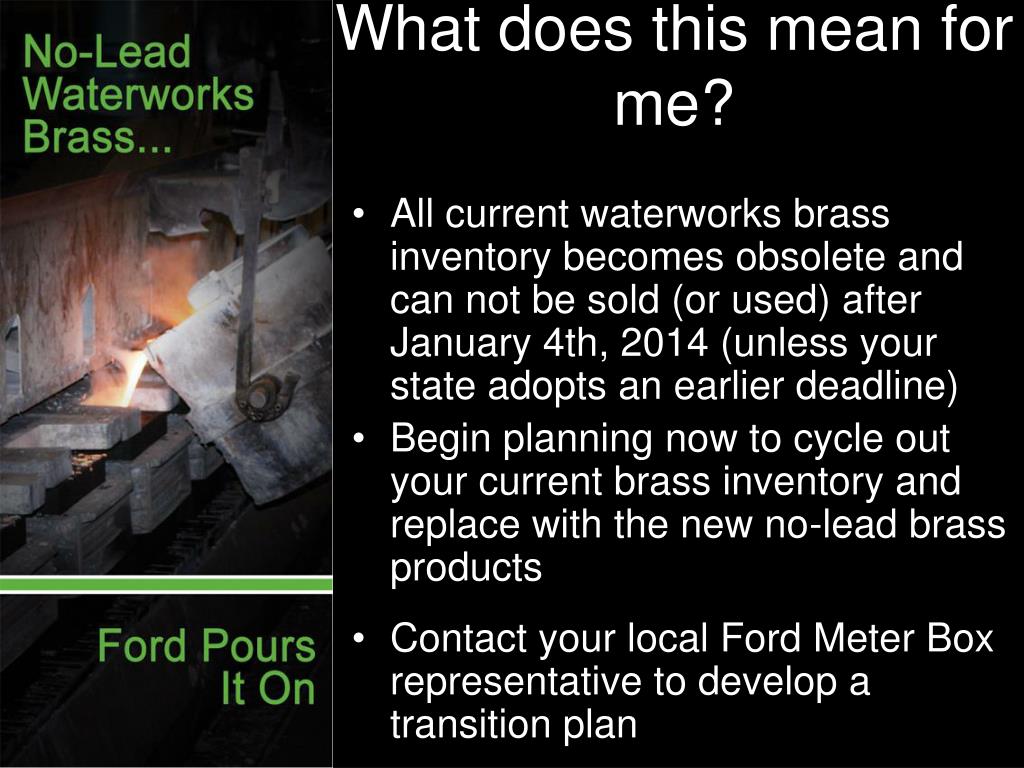 No-Lead Waterworks Brass...

Ford Pours It On

What does this mean for me?

• All current waterworks brass inventory becomes obsolete and can not be sold (or used) after January 4th, 2014 (unless your state adopts an earlier deadline)
• Begin planning now to cycle out your current brass inventory and replace with the new no-lead brass products
• Contact your local Ford Meter Box representative to develop a transition plan